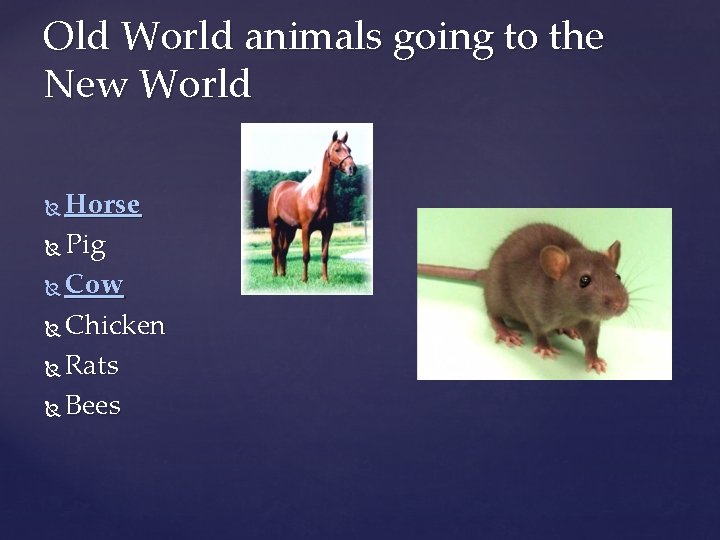 Old World animals going to the New World

Horse
Pig
Cow
Chicken
Rats
Bees